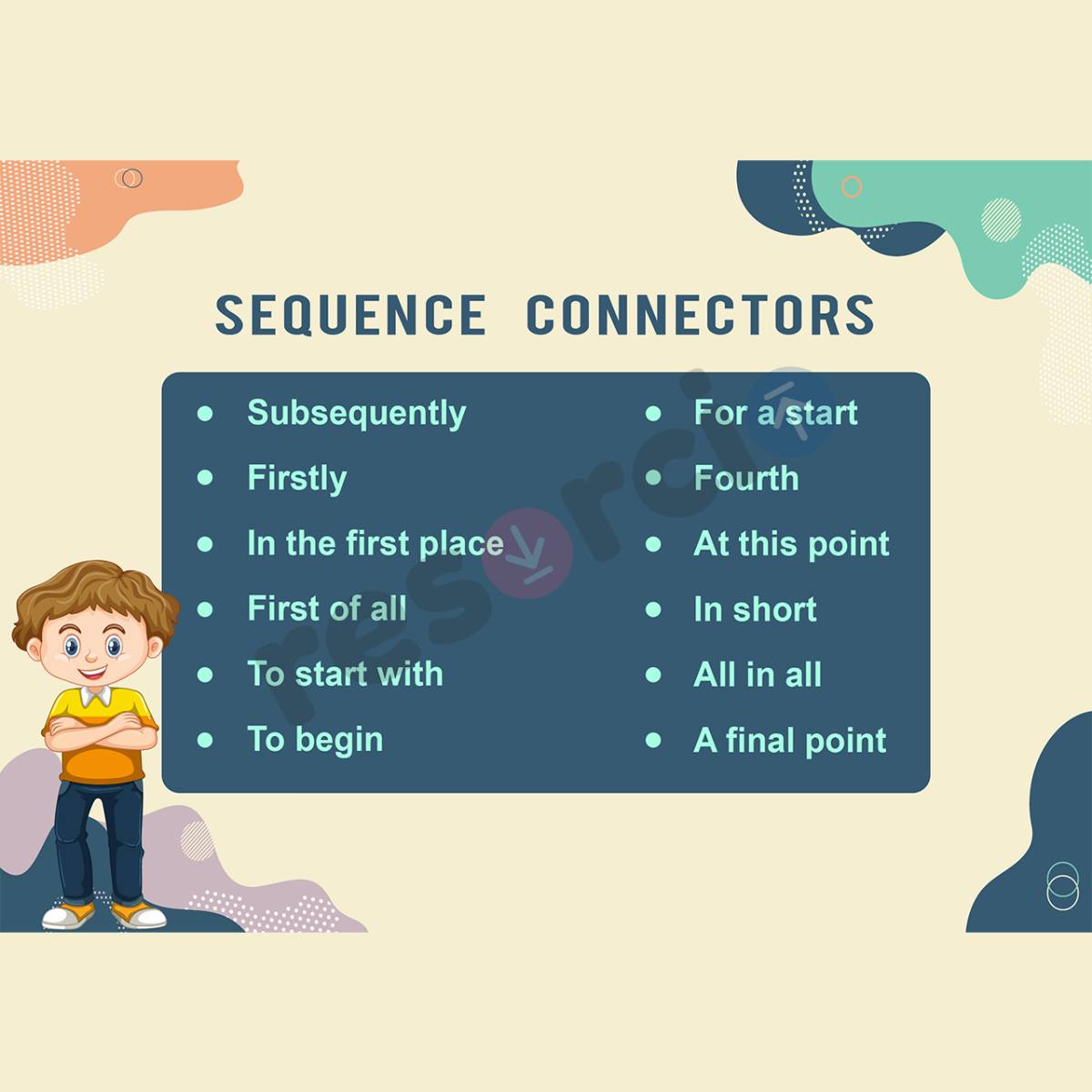 SEQUENCE CONNECTORS

- Subsequently
- Firstly
- In the first place
- First of all
- To start with
- To begin

- For a start
- Fourth
- At this point
- In short
- All in all
- A final point

resorcio